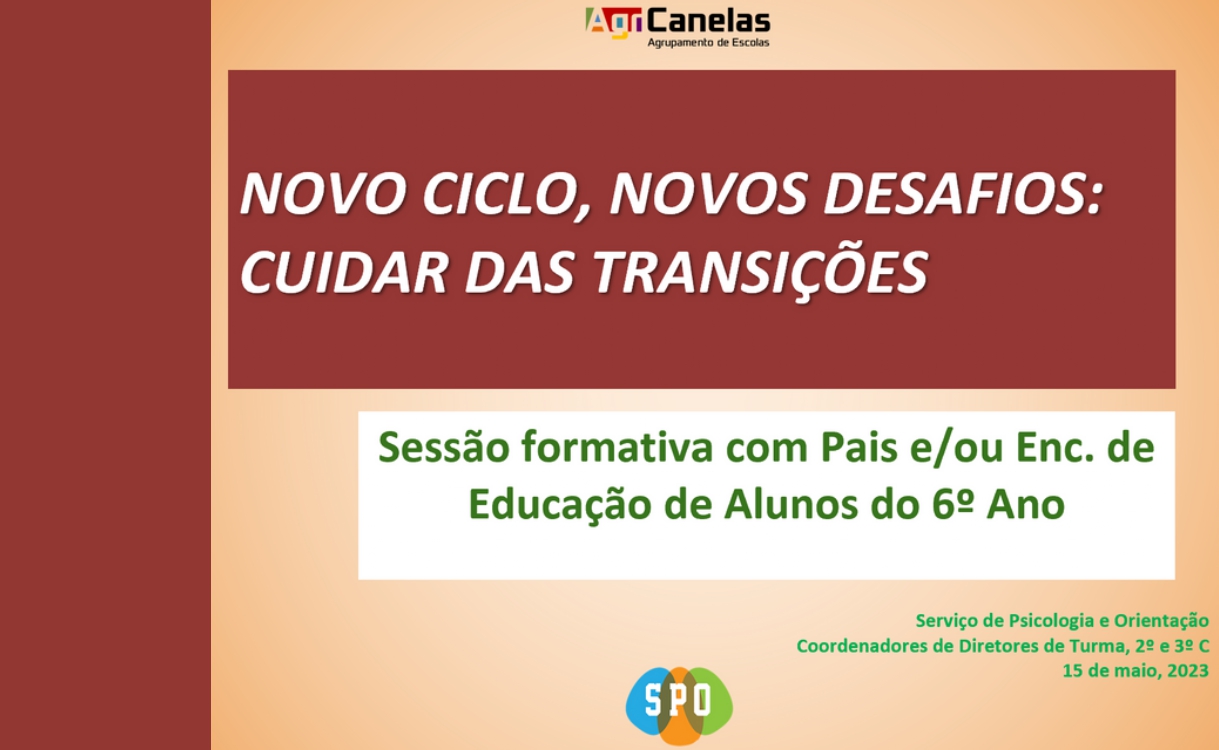 AgrCanelas
Agrupamento de Escolas

NOVO CICLO, NOVOS DESAFIOS: CUIDAR DAS TRANSIÇÕES

Sessão formativa com Pais e/ou Enc. de Educação de Alunos do 6º Ano

Serviço de Psicologia e Orientação
Coordenadores de Diretores de Turma, 2º e 3º C
15 de maio, 2023

SPO